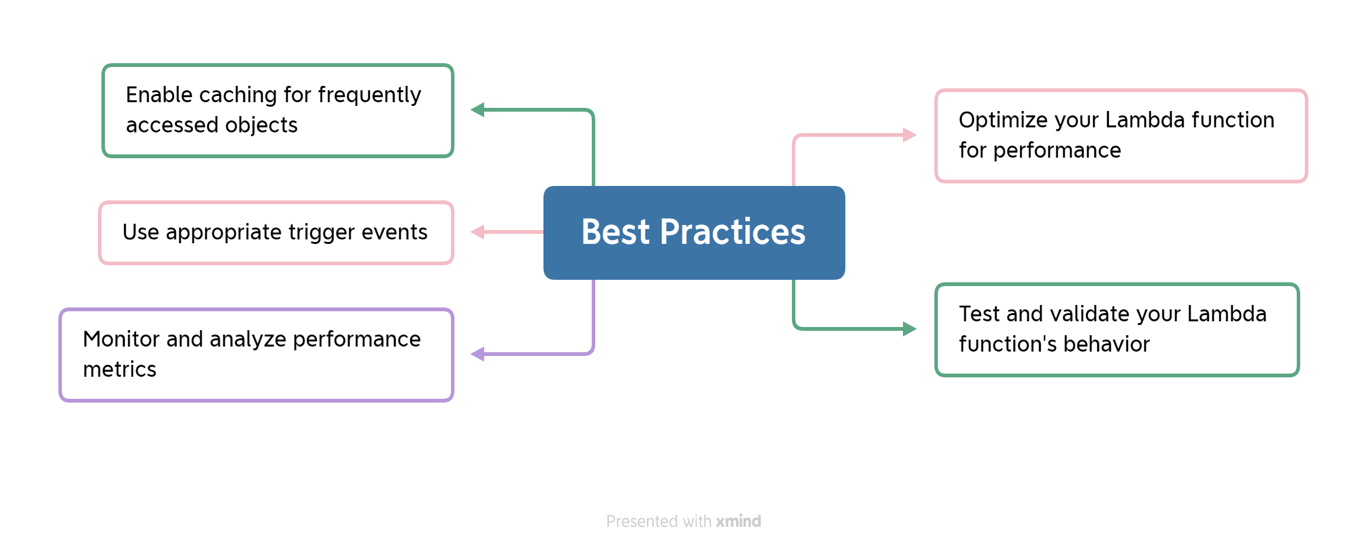 Best Practices

Enable caching for frequently accessed objects

Use appropriate trigger events

Monitor and analyze performance metrics

Optimize your Lambda function for performance

Test and validate your Lambda function's behavior

Presented with xmind